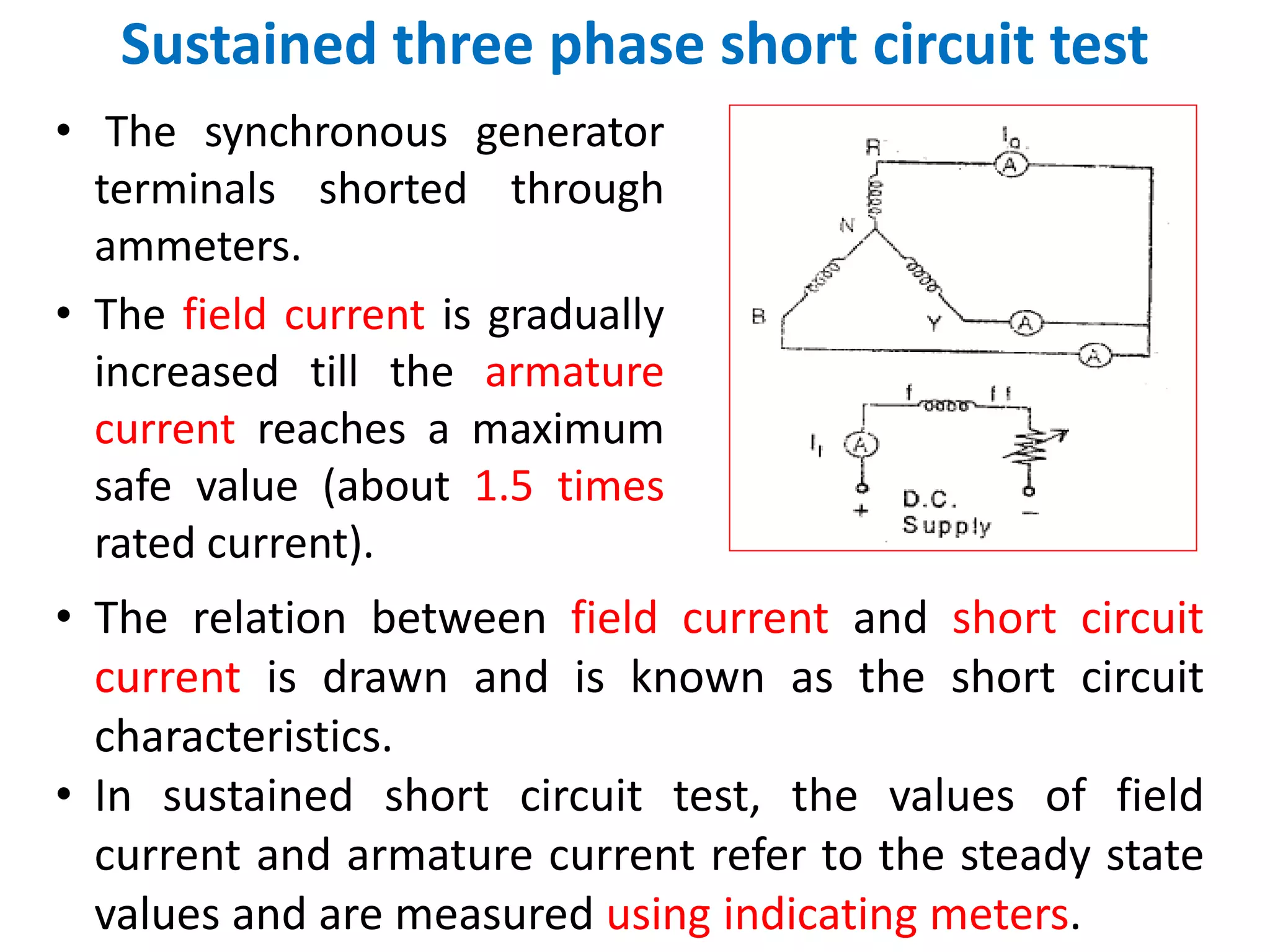 Sustained three phase short circuit test

• The synchronous generator terminals shorted through ammeters.

• The field current is gradually increased till the armature current reaches a maximum safe value (about 1.5 times rated current).

R
$I_a$
A
N
B
Y
A
A
f
ff
$I_f$
A
+
D.C.
Supply
−

• The relation between field current and short circuit current is drawn and is known as the short circuit characteristics.

• In sustained short circuit test, the values of field current and armature current refer to the steady state values and are measured using indicating meters.